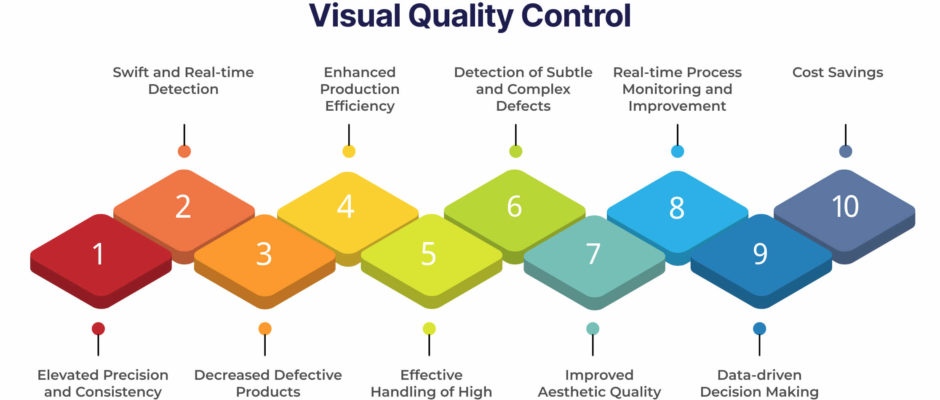 Visual Quality Control

Swift and Real-time Detection

Enhanced Production Efficiency

Detection of Subtle and Complex Defects

Real-time Process Monitoring and Improvement

Cost Savings

2

4

6

8

10

1

3

5

7

9

Elevated Precision and Consistency

Decreased Defective Products

Effective Handling of High

Improved Aesthetic Quality

Data-driven Decision Making